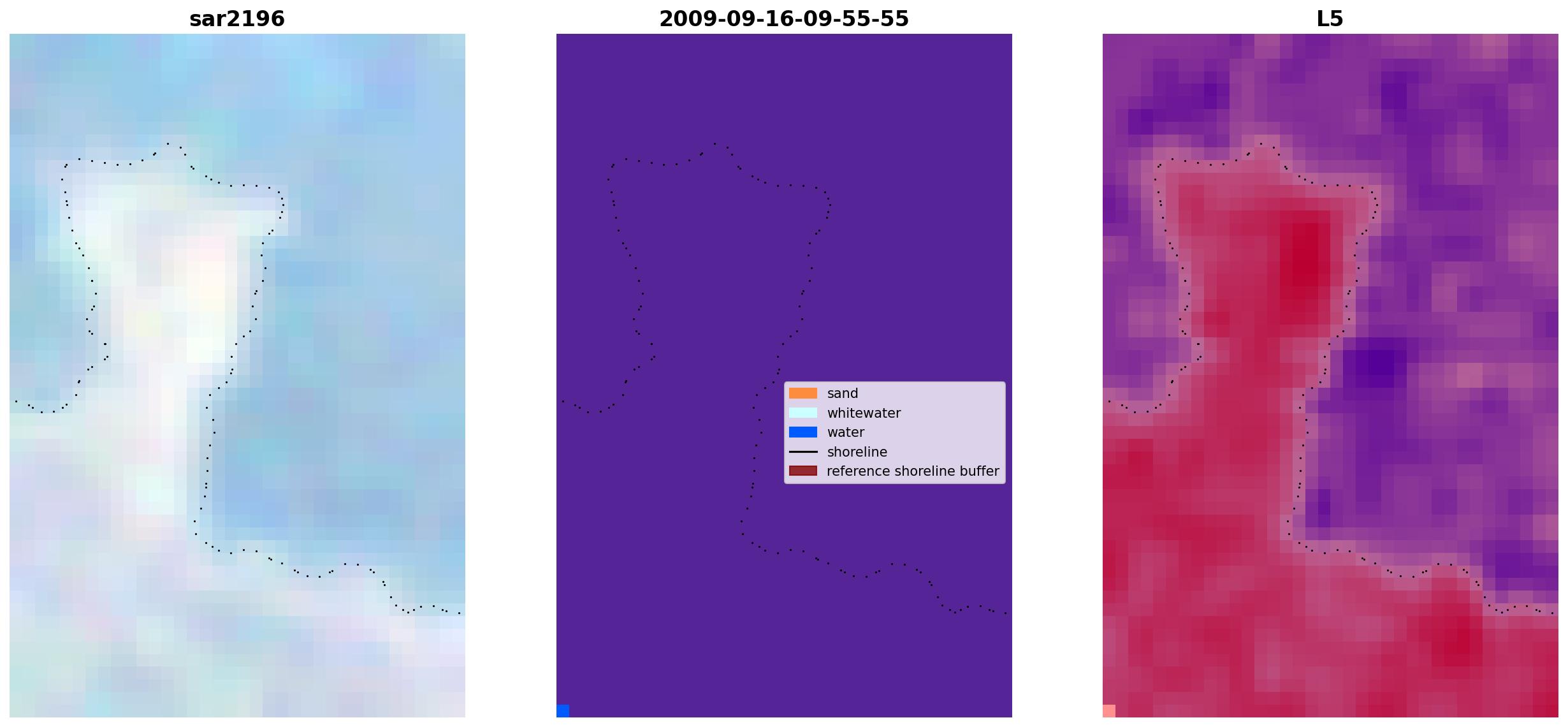 sar2196

2009-09-16-09-55-55

sand
whitewater
water
shoreline
reference shoreline buffer

L5